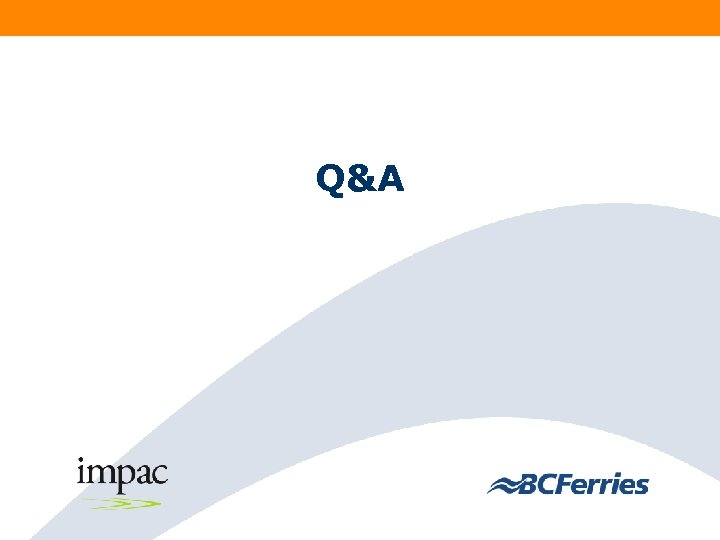 Q&A

impac

BCFerries